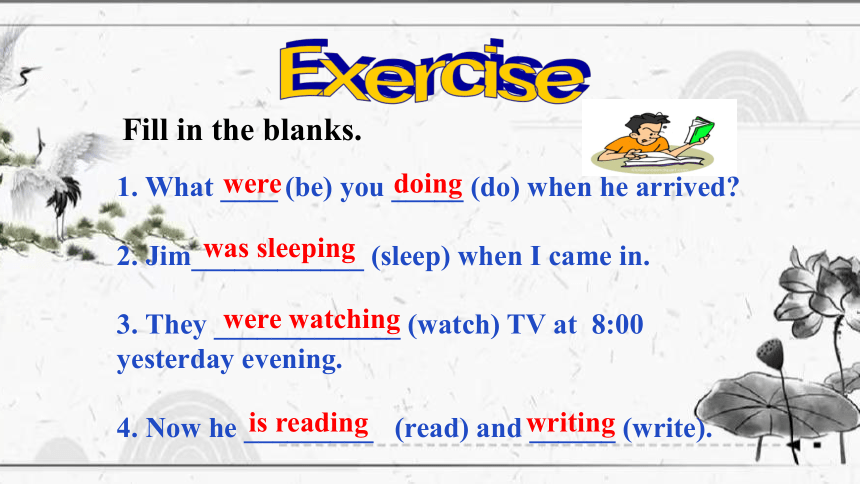 Exercise

Fill in the blanks.

1. What were (be) you doing (do) when he arrived?

2. Jim was sleeping (sleep) when I came in.

3. They were watching (watch) TV at 8:00 yesterday evening.

4. Now he is reading (read) and writing (write).